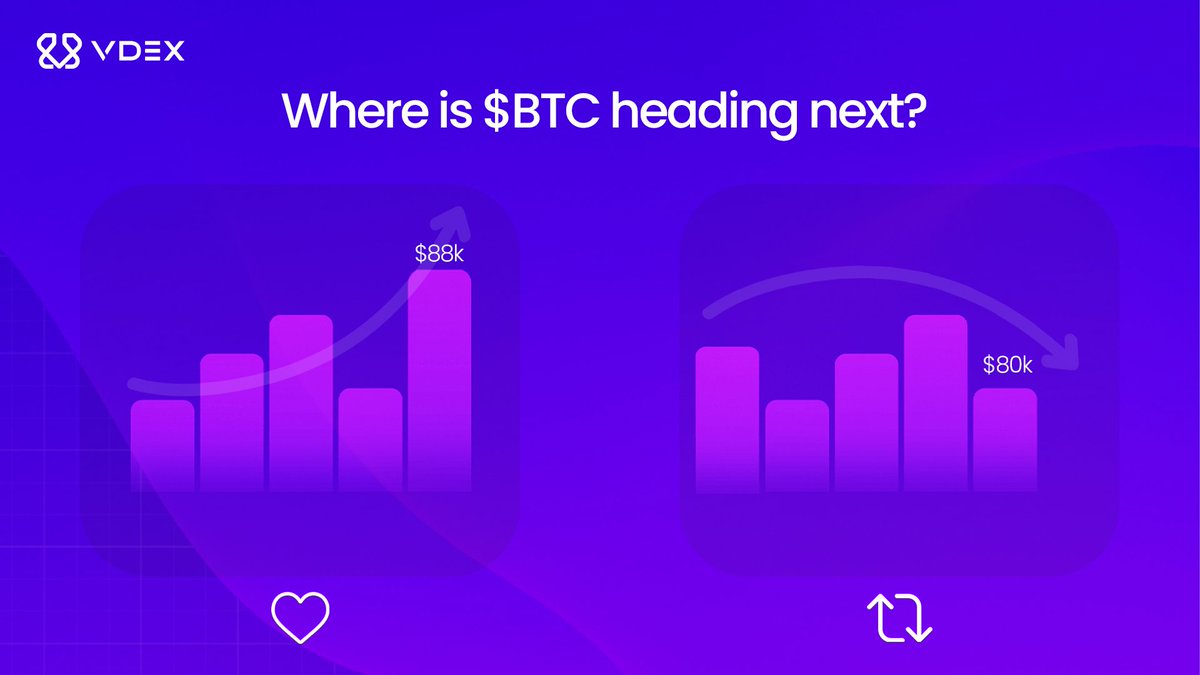 VDEX

Where is \$BTC heading next?

\$88k

\$80k